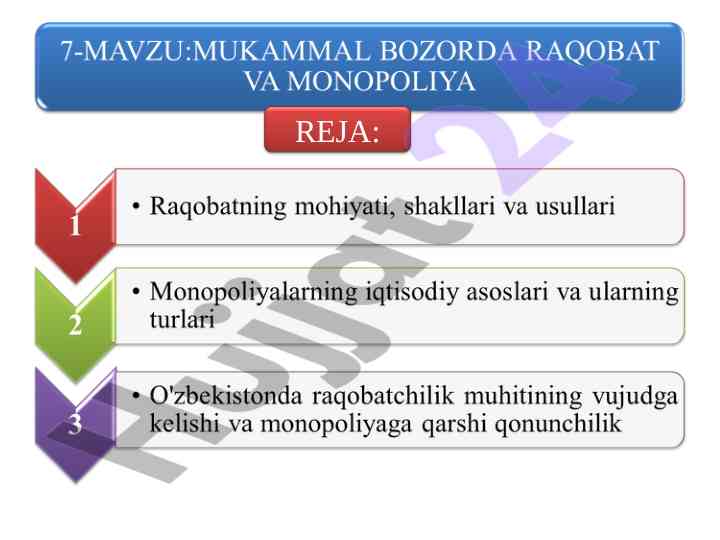 7-MAVZU:MUKAMMAL BOZORDA RAQOBAT VA MONOPOLIYA

REJA:

1

• Raqobatning mohiyati, shakllari va usullari

2

• Monopoliyalarning iqtisodiy asoslari va ularning turlari

3

• O'zbekistonda raqobatchilik muhitining vujudga kelishi va monopoliyaga qarshi qonunchilik

Hujjat 24